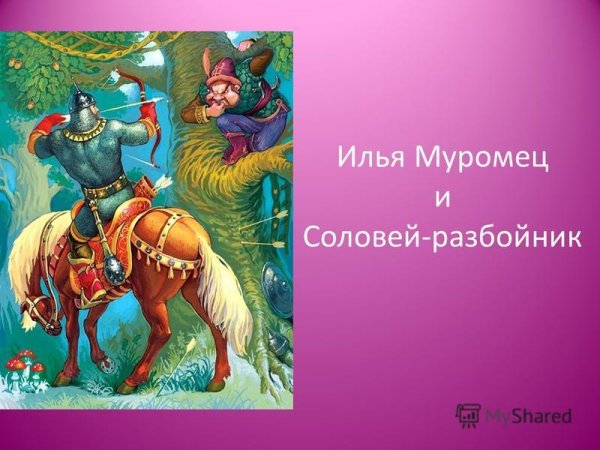 Илья Муромец
и
Соловей-разбойник

MyShared